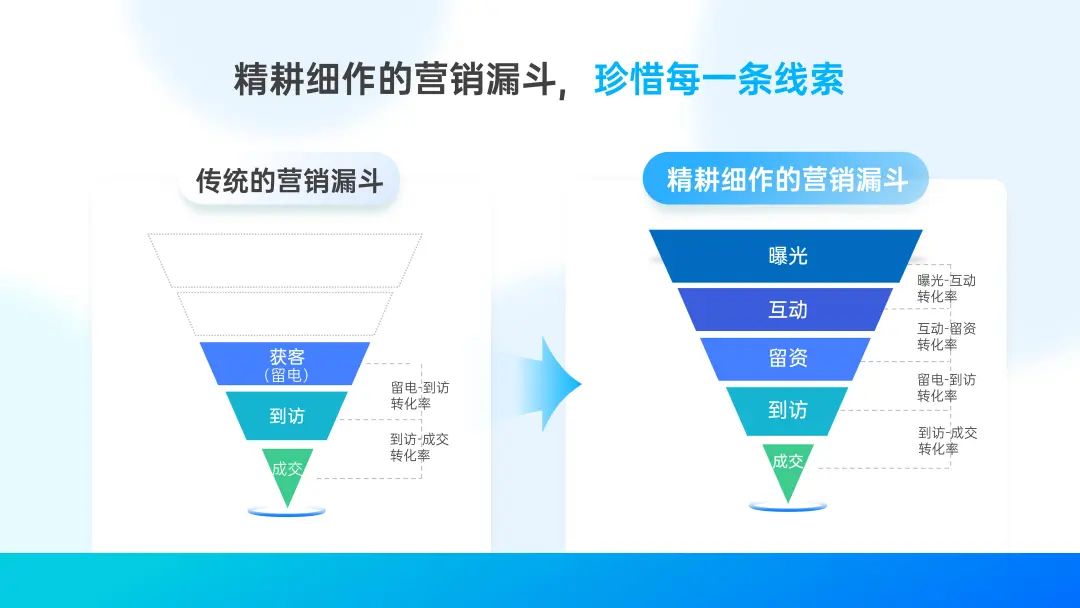 精耕细作的营销漏斗，珍惜每一条线索

传统的营销漏斗

获客
（留电）

到访

成交

留电-到访
转化率

到访-成交
转化率

精耕细作的营销漏斗

曝光

互动

留资

到访

成交

曝光-互动
转化率

互动-留资
转化率

留电-到访
转化率

到访-成交
转化率